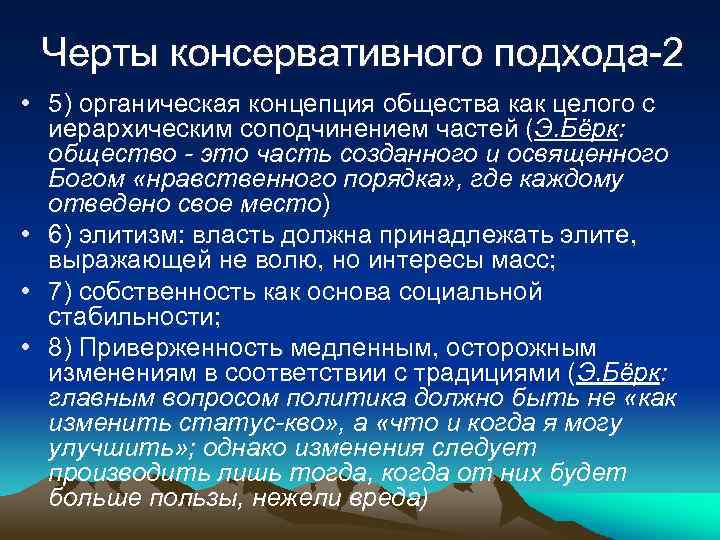 Черты консервативного подхода-2

• 5) органическая концепция общества как целого с иерархическим соподчинением частей (Э.Бёрк: общество - это часть созданного и освященного Богом «нравственного порядка», где каждому отведено свое место)
• 6) элитизм: власть должна принадлежать элите, выражающей не волю, но интересы масс;
• 7) собственность как основа социальной стабильности;
• 8) Приверженность медленным, осторожным изменениям в соответствии с традициями (Э.Бёрк: главным вопросом политика должно быть не «как изменить статус-кво», а «что и когда я могу улучшить»; однако изменения следует производить лишь тогда, когда от них будет больше пользы, нежели вреда)